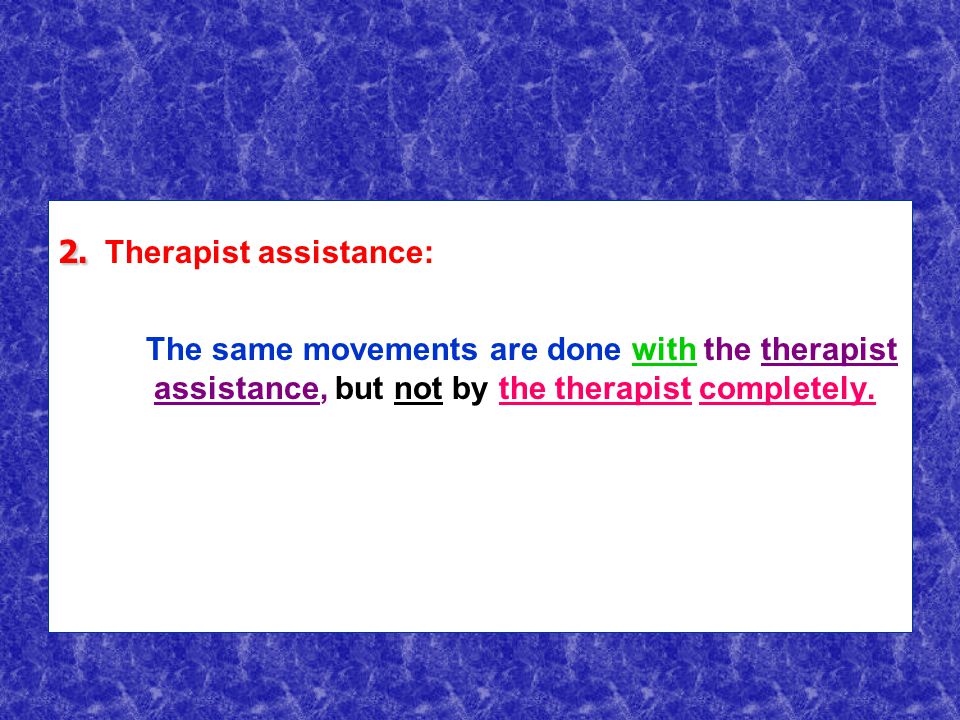 2. Therapist assistance:

The same movements are done with the therapist assistance, but not by the therapist completely.